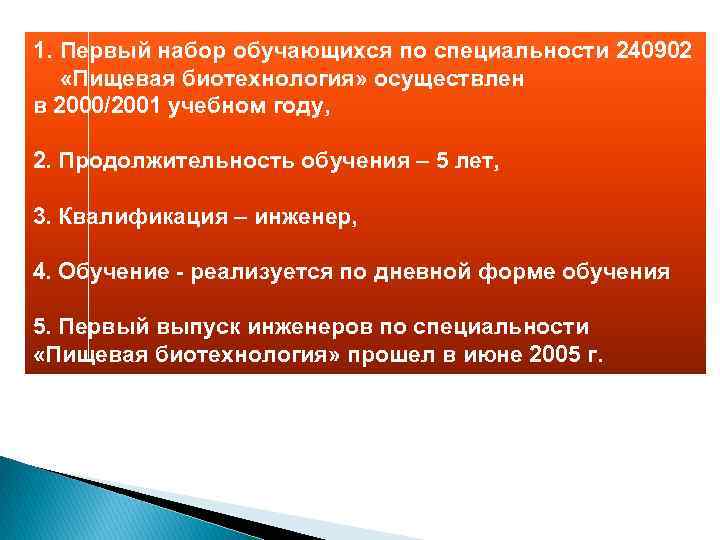 1. Первый набор обучающихся по специальности 240902 «Пищевая биотехнология» осуществлен в 2000/2001 учебном году,

2. Продолжительность обучения – 5 лет,

3. Квалификация – инженер,

4. Обучение - реализуется по дневной форме обучения

5. Первый выпуск инженеров по специальности «Пищевая биотехнология» прошел в июне 2005 г.